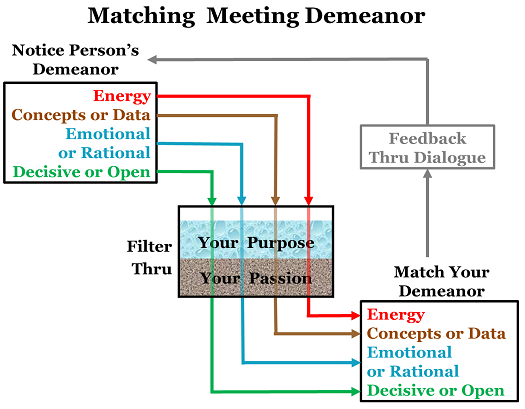 Matching Meeting Demeanor

Notice Person's Demeanor

Energy
Concepts or Data
Emotional or Rational
Decisive or Open

Feedback Thru Dialogue

Filter Thru

Your Purpose
Your Passion

Match Your Demeanor

Energy
Concepts or Data
Emotional or Rational
Decisive or Open